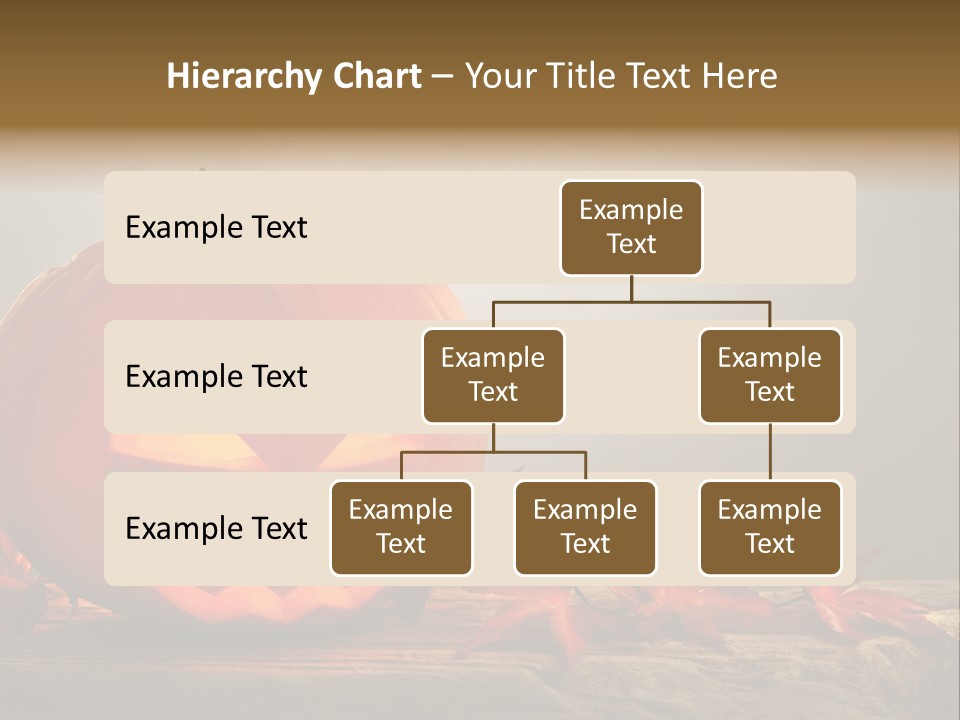 Hierarchy Chart – Your Title Text Here

Example Text

Example Text

Example Text

Example Text

Example Text

Example Text

Example Text

Example Text

Example Text